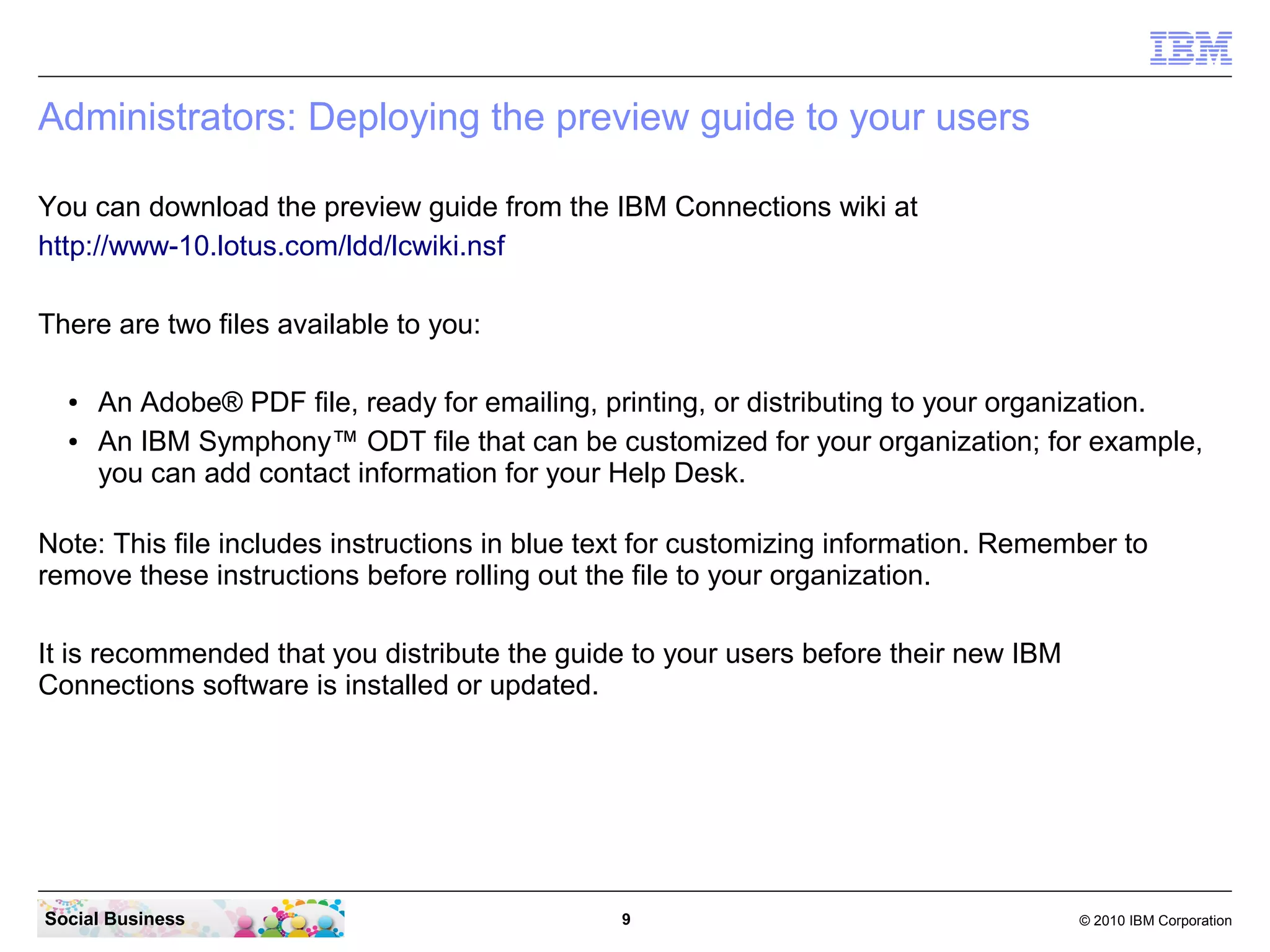 IBM

Administrators: Deploying the preview guide to your users

You can download the preview guide from the IBM Connections wiki at http://www-10.lotus.com/ldd/lcwiki.nsf

There are two files available to you:

• An Adobe® PDF file, ready for emailing, printing, or distributing to your organization.
• An IBM Symphony™ ODT file that can be customized for your organization; for example, you can add contact information for your Help Desk.

Note: This file includes instructions in blue text for customizing information. Remember to remove these instructions before rolling out the file to your organization.

It is recommended that you distribute the guide to your users before their new IBM Connections software is installed or updated.

Social Business

9

© 2010 IBM Corporation